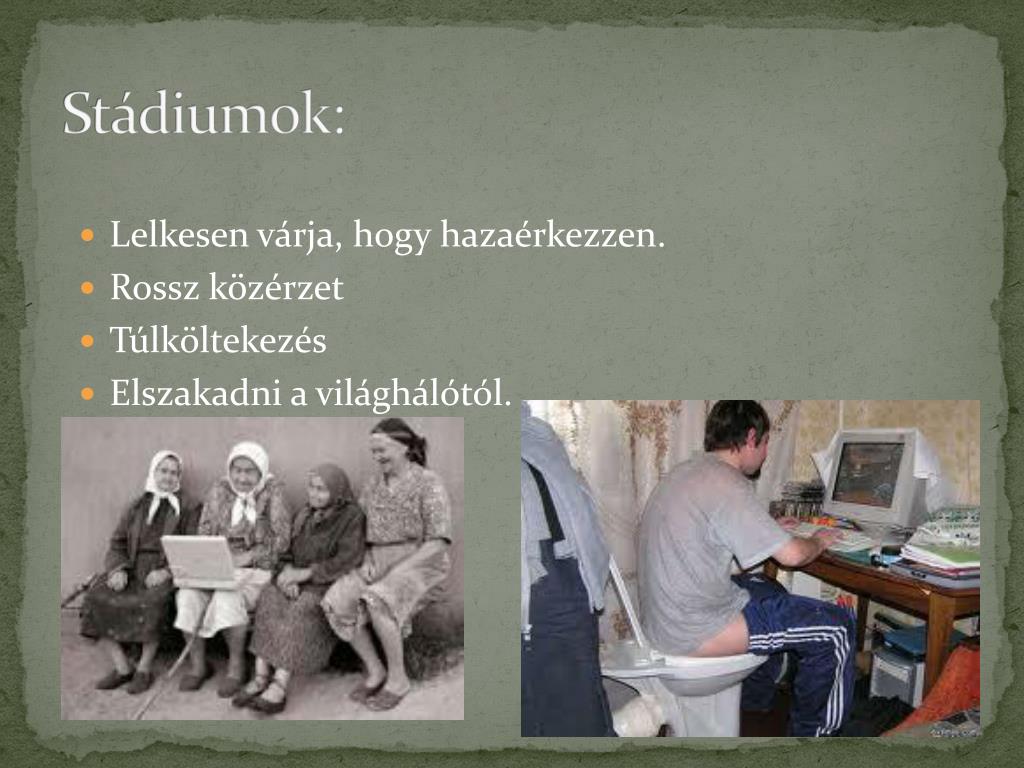 Stádiumok:

Lelkesen várja, hogy hazaérkezzen.
Rossz közérzet
Túlköltekezés
Elszakadni a világhálótól.